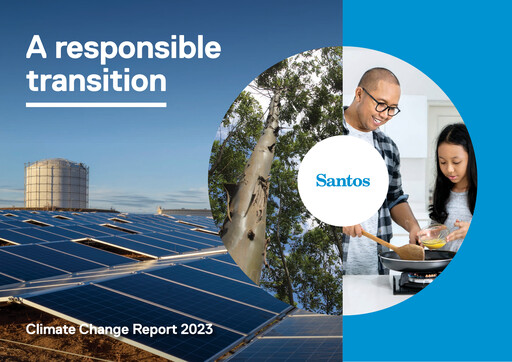 A responsible transition

Santos

Climate Change Report 2023